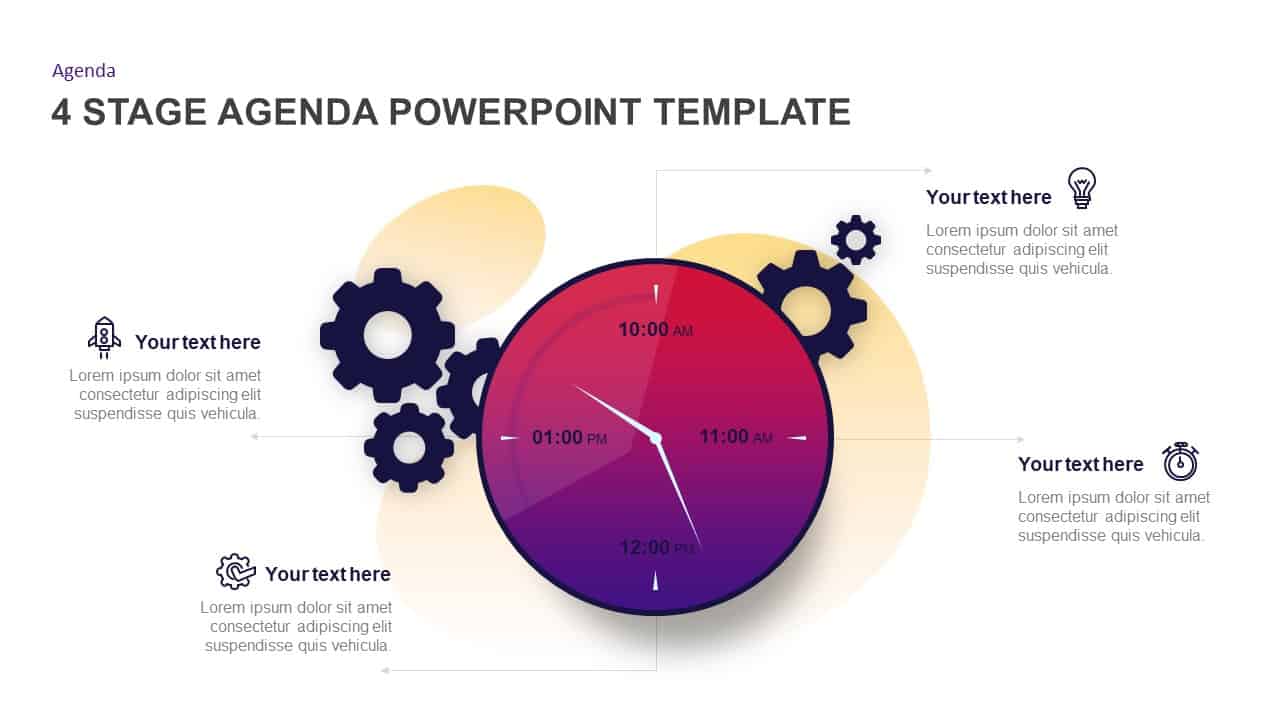 Agenda

4 STAGE AGENDA POWERPOINT TEMPLATE

Your text here

Lorem ipsum dolor sit amet consectetur adipiscing elit suspendisse quis vehicula.

Your text here

Lorem ipsum dolor sit amet consectetur adipiscing elit suspendisse quis vehicula.

10:00 AM

01:00 PM

11:00 AM

12:00 PM

Your text here

Lorem ipsum dolor sit amet consectetur adipiscing elit suspendisse quis vehicula.

Your text here

Lorem ipsum dolor sit amet consectetur adipiscing elit suspendisse quis vehicula.